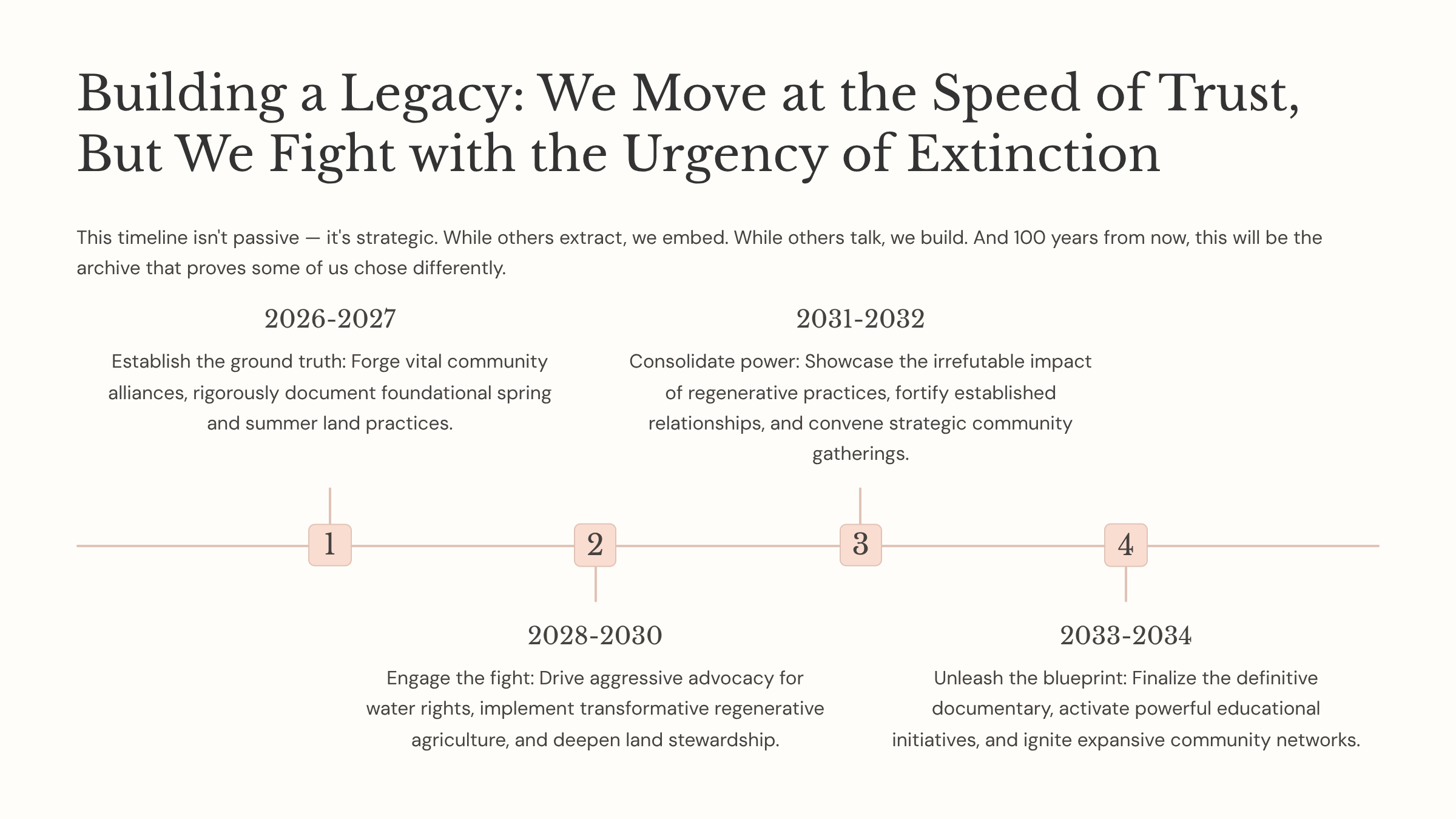 Building a Legacy: We Move at the Speed of Trust, But We Fight with the Urgency of Extinction

This timeline isn't passive — it's strategic. While others extract, we embed. While others talk, we build. And 100 years from now, this will be the archive that proves some of us chose differently.

2026-2027

Establish the ground truth: Forge vital community alliances, rigorously document foundational spring and summer land practices.

2031-2032

Consolidate power: Showcase the irrefutable impact of regenerative practices, fortify established relationships, and convene strategic community gatherings.

1

2

3

4

2028-2030

Engage the fight: Drive aggressive advocacy for water rights, implement transformative regenerative agriculture, and deepen land stewardship.

2033-2034

Unleash the blueprint: Finalize the definitive documentary, activate powerful educational initiatives, and ignite expansive community networks.